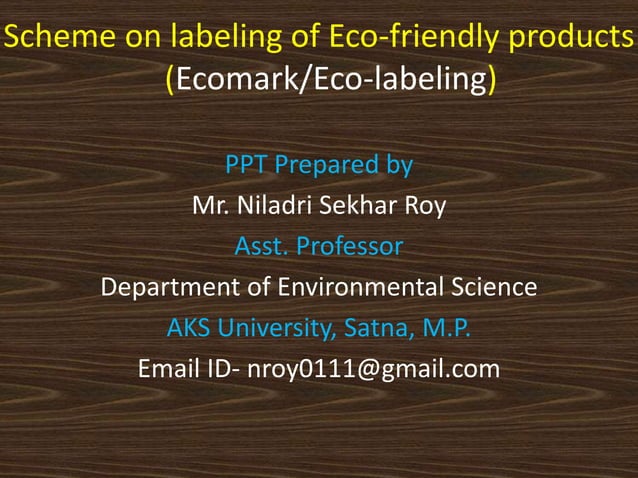 Scheme on labeling of Eco-friendly products (Ecomark/Eco-labeling)

PPT Prepared by

Mr. Niladri Sekhar Roy

Asst. Professor

Department of Environmental Science

AKS University, Satna, M.P.

Email ID- nroy0111@gmail.com